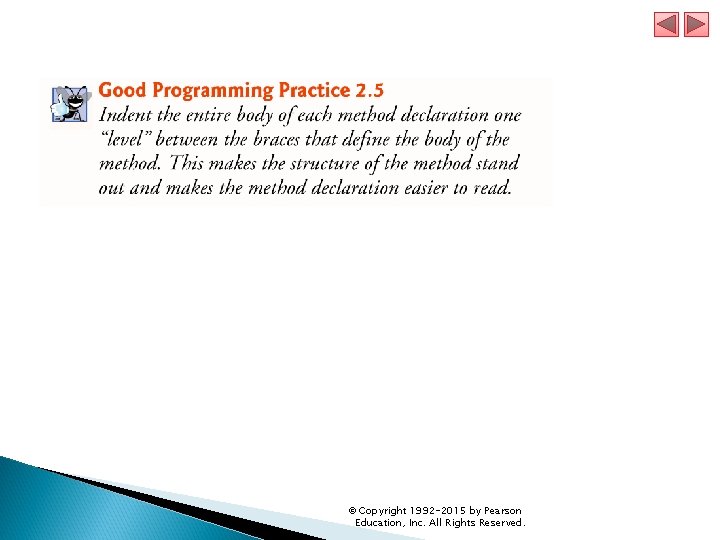 Good Programming Practice 2.5

Indent the entire body of each method declaration one "level" between the braces that define the body of the method. This makes the structure of the method stand out and makes the method declaration easier to read.

© Copyright 1992-2015 by Pearson Education, Inc. All Rights Reserved.